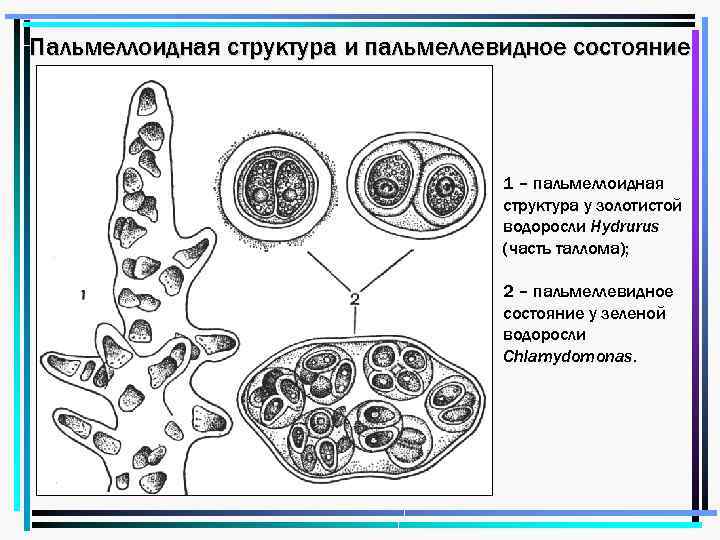 Пальмеллоидная структура и пальмеллевидное состояние

1

2

1 – пальмеллоидная структура у золотистой водоросли Hydrurus (часть таллома);

2 – пальмеллевидное состояние у зеленой водоросли Chlamydomonas.